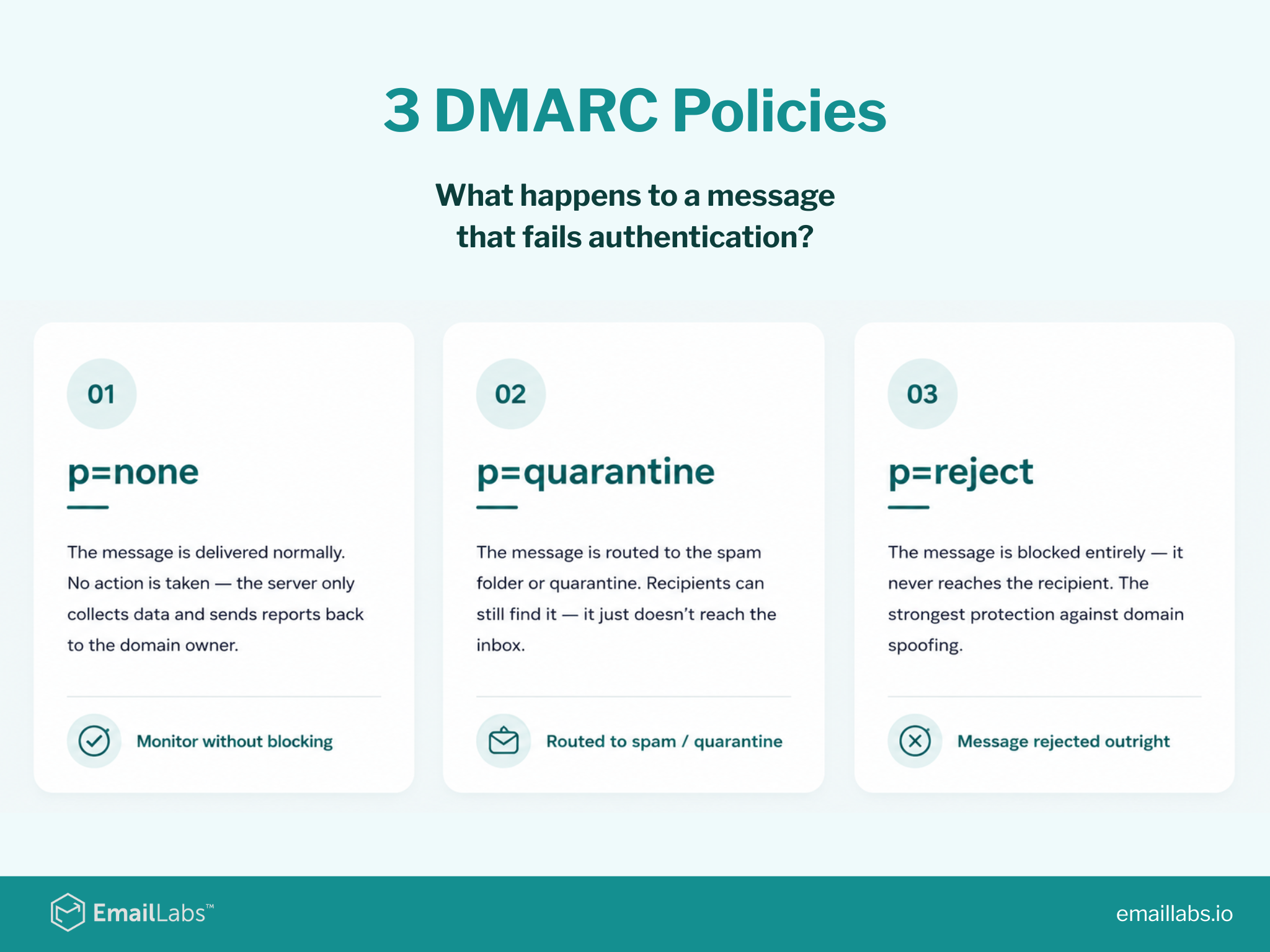 3 DMARC Policies

What happens to a message that fails authentication?

01

p=none

The message is delivered normally. No action is taken — the server only collects data and sends reports back to the domain owner.

Monitor without blocking

02

p=quarantine

The message is routed to the spam folder or quarantine. Recipients can still find it — it just doesn't reach the inbox.

Routed to spam / quarantine

03

p=reject

The message is blocked entirely — it never reaches the recipient. The strongest protection against domain spoofing.

Message rejected outright

EmailLabs™

emaillabs.io